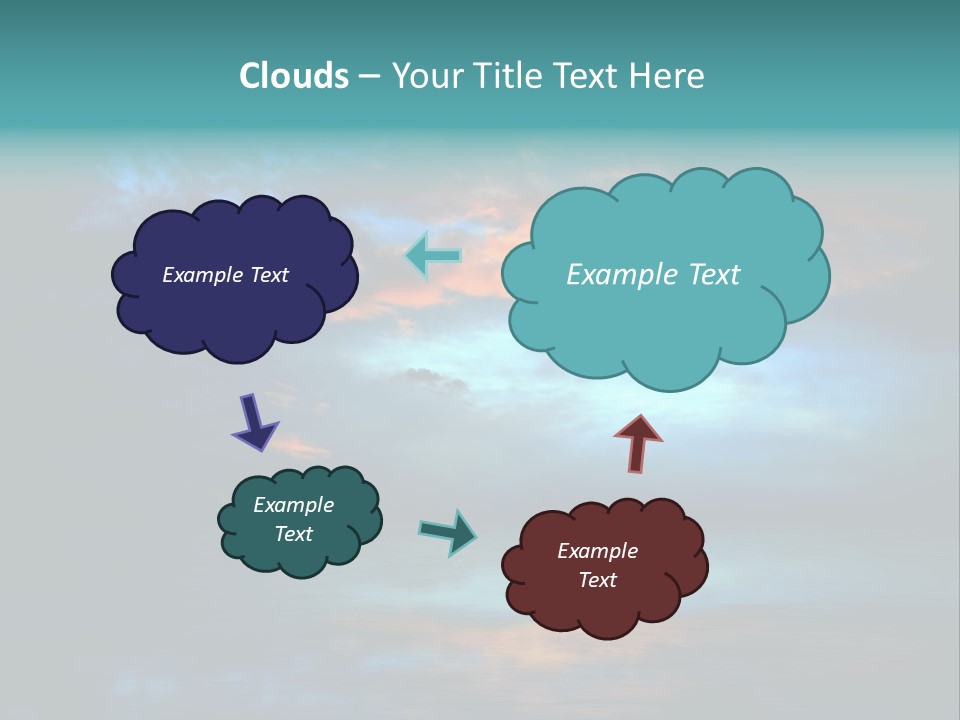 Clouds – Your Title Text Here

Example Text

Example Text

Example Text

Example Text